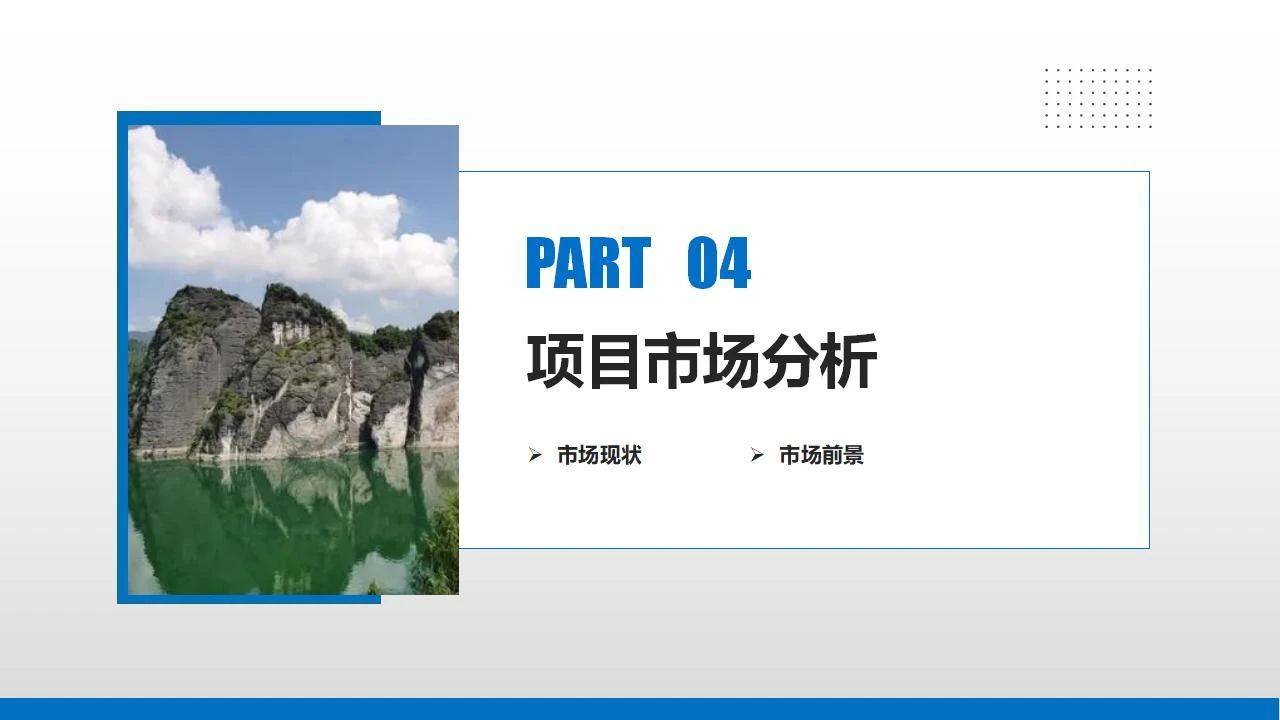 PART 04

项目市场分析

➢ 市场现状 ➢ 市场前景